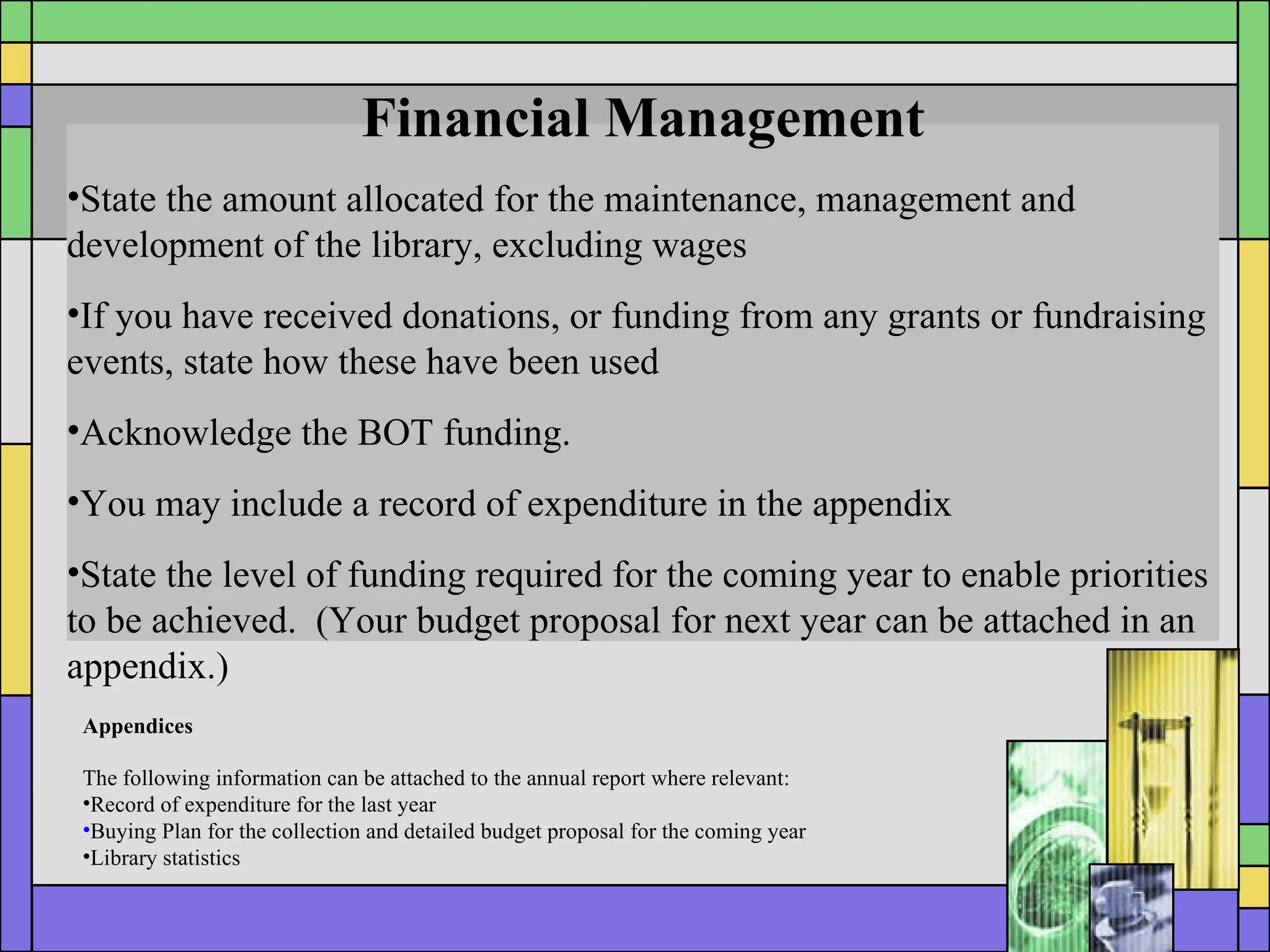 Financial Management

•State the amount allocated for the maintenance, management and development of the library, excluding wages

•If you have received donations, or funding from any grants or fundraising events, state how these have been used

•Acknowledge the BOT funding.

•You may include a record of expenditure in the appendix

•State the level of funding required for the coming year to enable priorities to be achieved. (Your budget proposal for next year can be attached in an appendix.)

Appendices

The following information can be attached to the annual report where relevant:
•Record of expenditure for the last year
•Buying Plan for the collection and detailed budget proposal for the coming year
•Library statistics